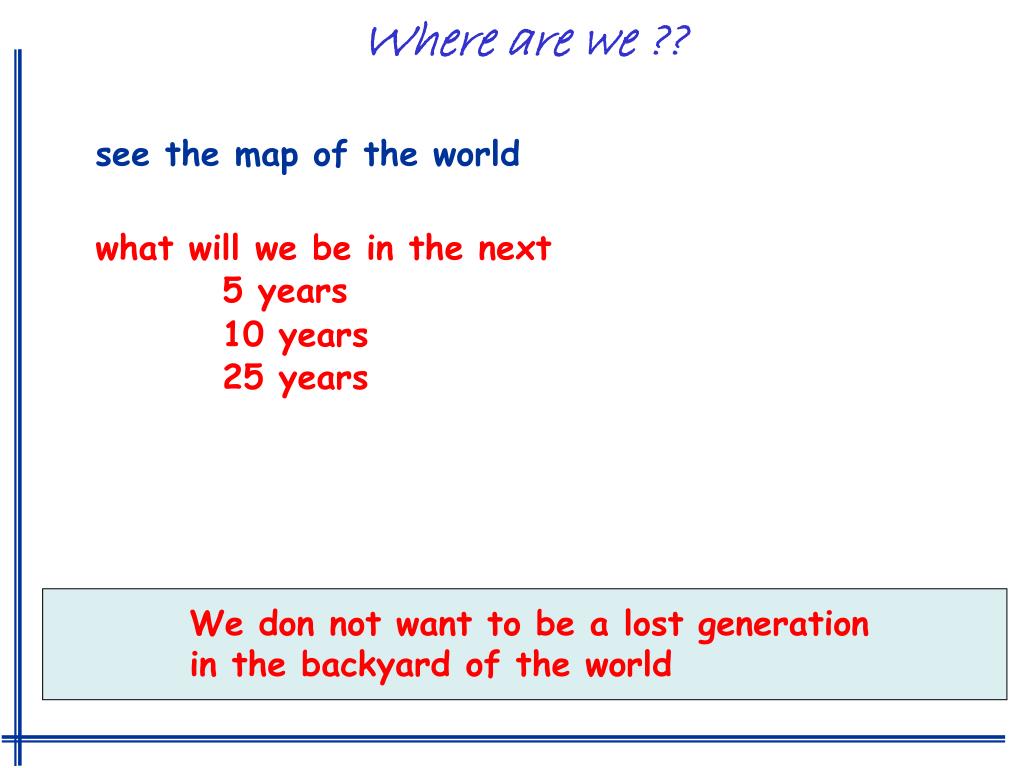 Where are we ??

see the map of the world

what will we be in the next
5 years
10 years
25 years

We don not want to be a lost generation in the backyard of the world